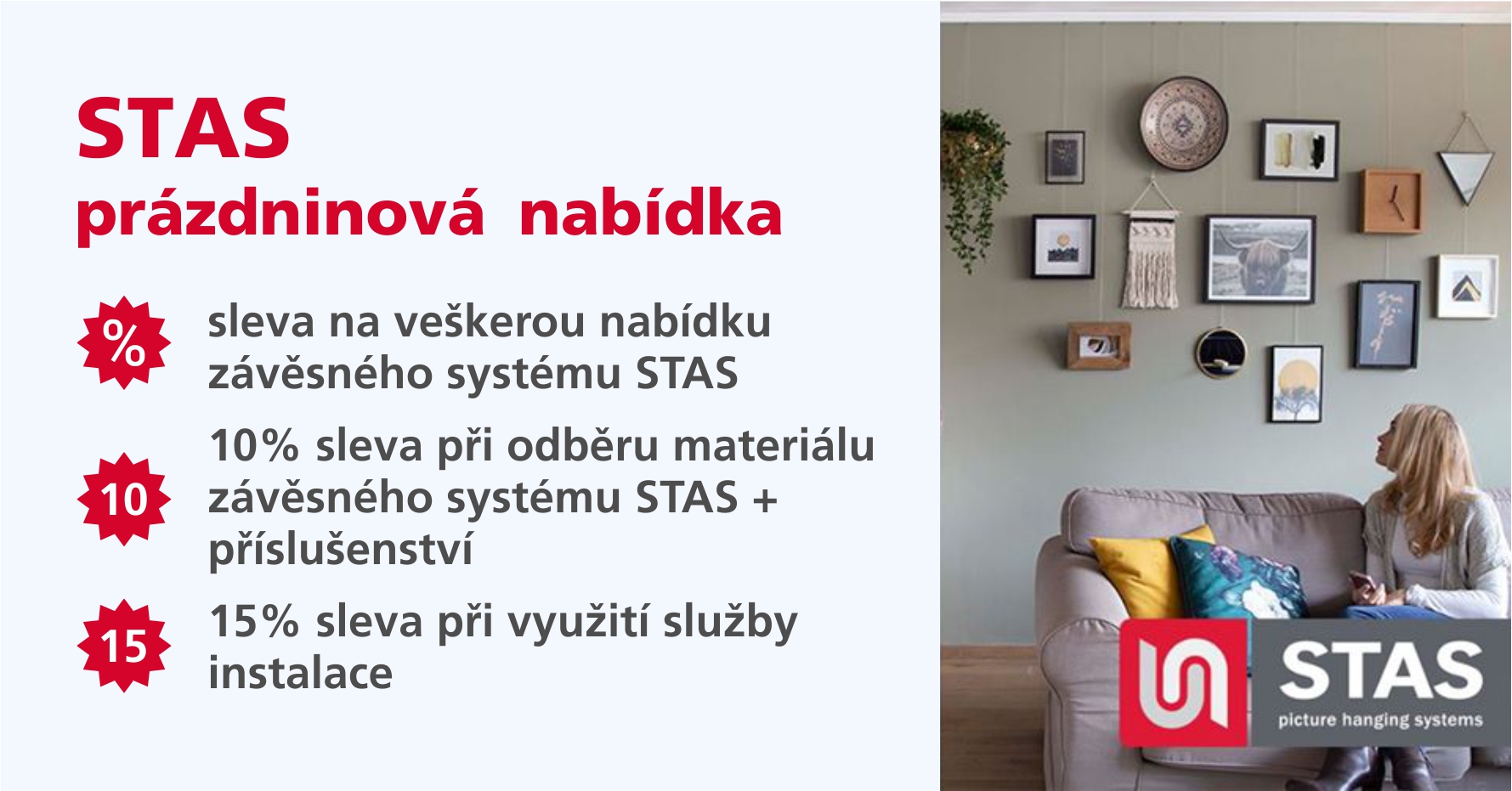 STAS
prázdninová nabídka

%

sleva na veškerou nabídku závěsného systému STAS

10

10% sleva při odběru materiálu závěsného systému STAS + příslušenství

15

15% sleva při využití služby instalace

STAS
picture hanging systems